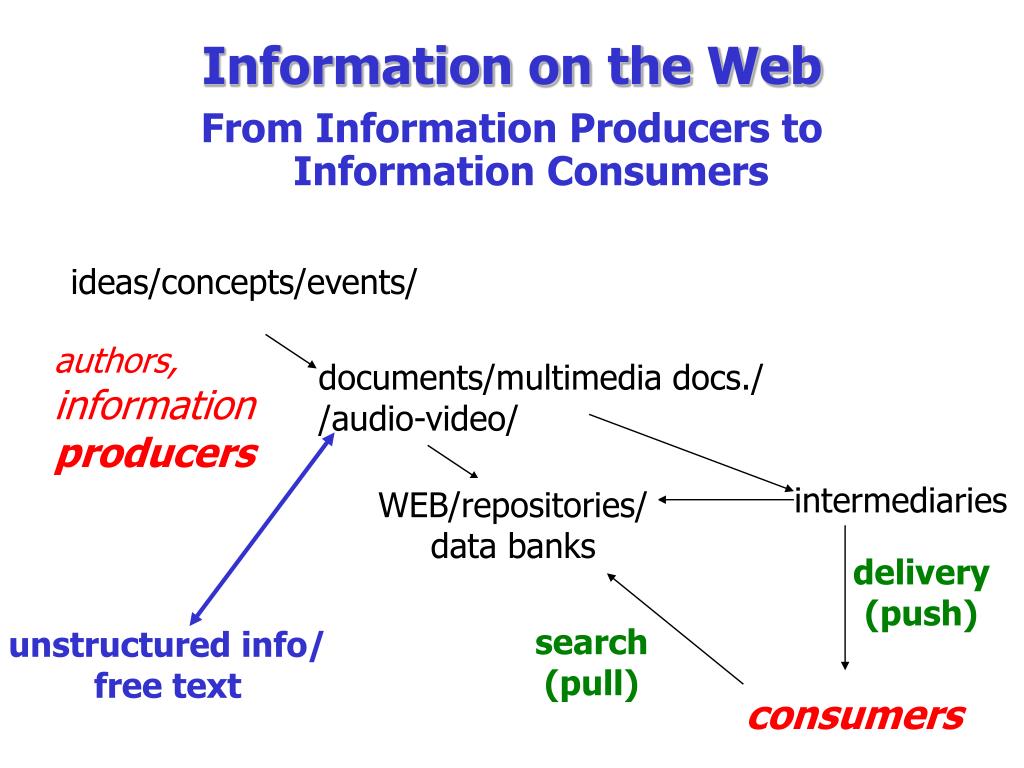 Information on the Web

From Information Producers to Information Consumers

ideas/concepts/events/

authors, information producers

documents/multimedia docs./ /audio-video/

WEB/repositories/ data banks

intermediaries

delivery (push)

unstructured info/ free text

search (pull)

consumers